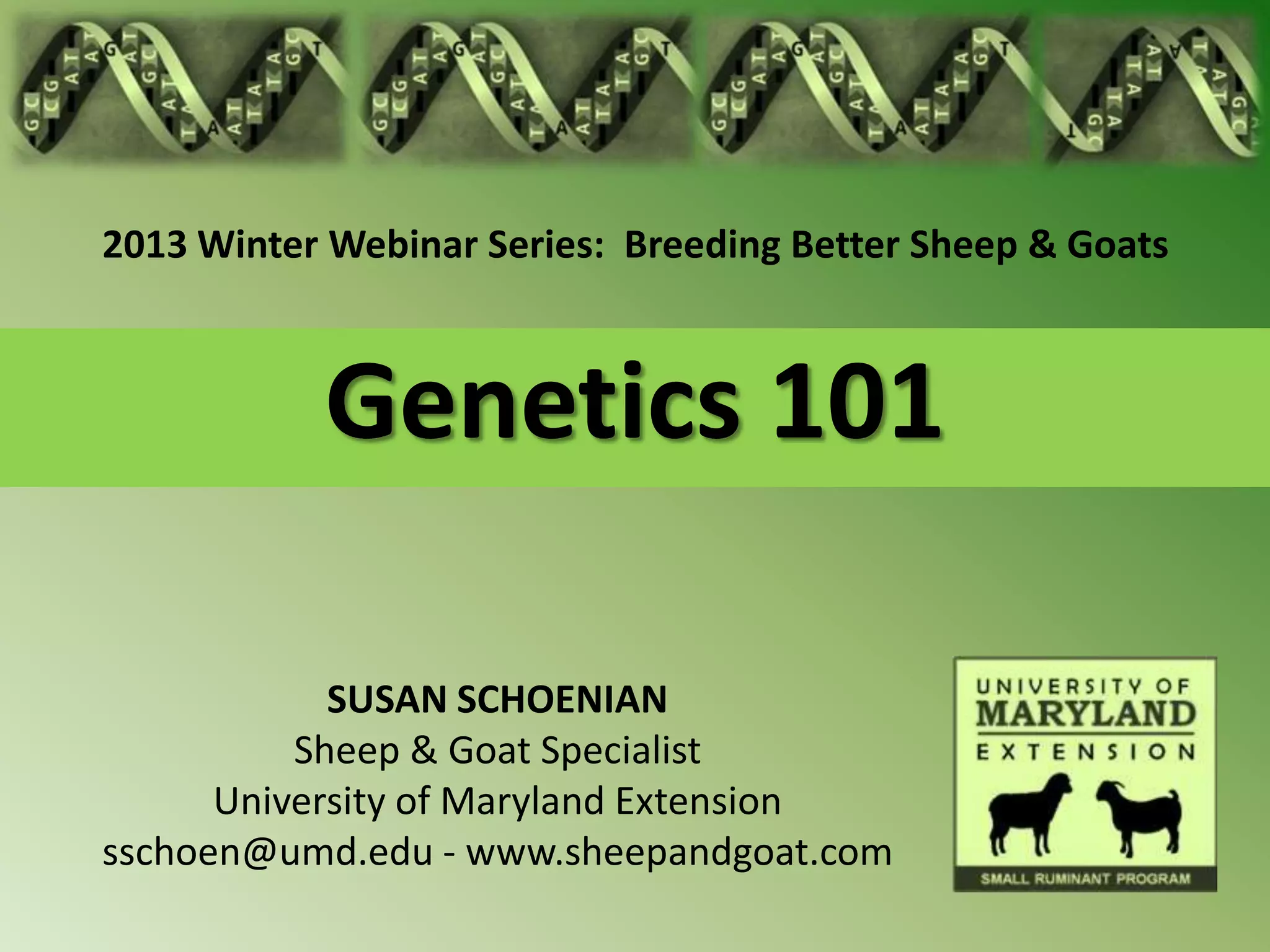 2013 Winter Webinar Series: Breeding Better Sheep & Goats

Genetics 101

SUSAN SCHOENIAN
Sheep & Goat Specialist
University of Maryland Extension
sschoen@umd.edu - www.sheepandgoat.com

UNIVERSITY OF
MARYLAND
EXTENSION

SMALL RUMINANT PROGRAM